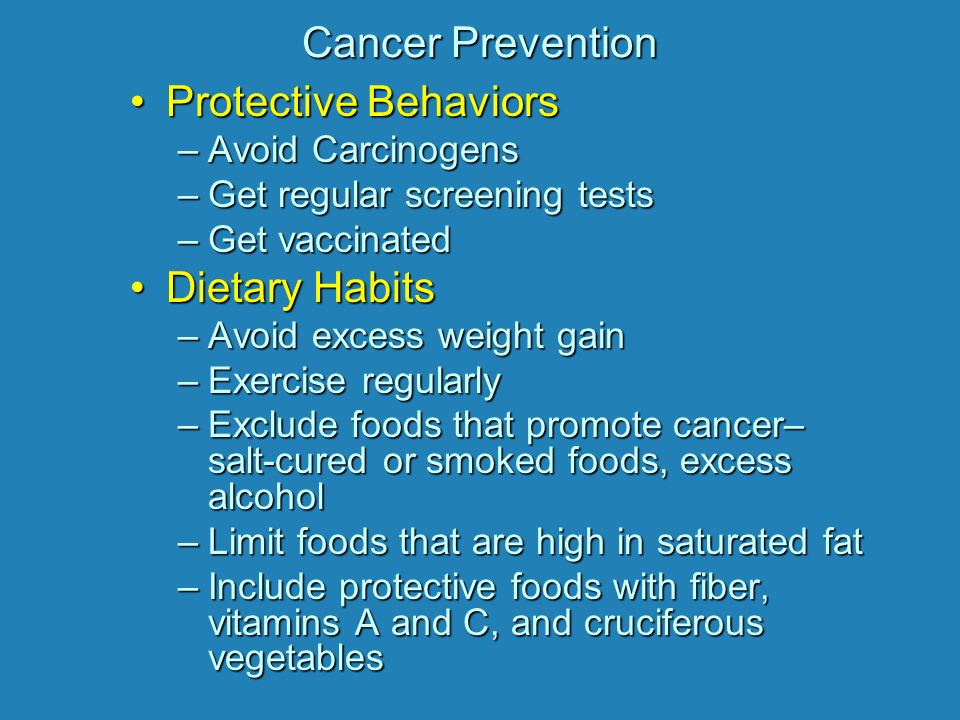 Cancer Prevention

• Protective Behaviors
– Avoid Carcinogens
– Get regular screening tests
– Get vaccinated

• Dietary Habits
– Avoid excess weight gain
– Exercise regularly
– Exclude foods that promote cancer– salt-cured or smoked foods, excess alcohol
– Limit foods that are high in saturated fat
– Include protective foods with fiber, vitamins A and C, and cruciferous vegetables